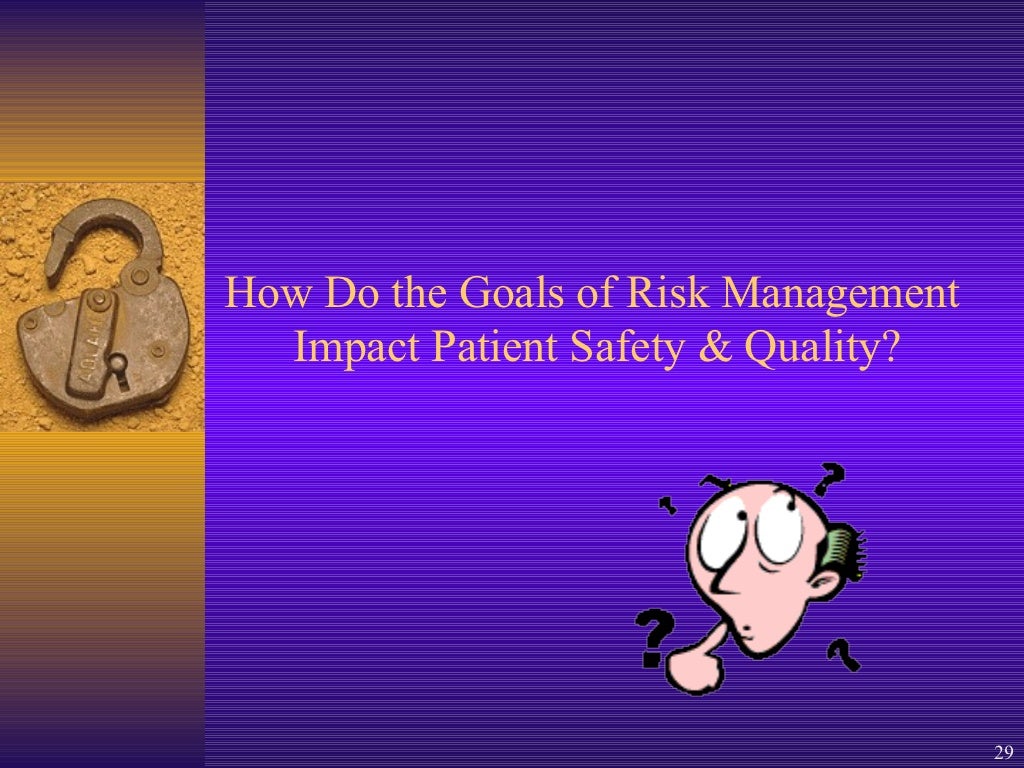 How Do the Goals of Risk Management Impact Patient Safety & Quality?

29